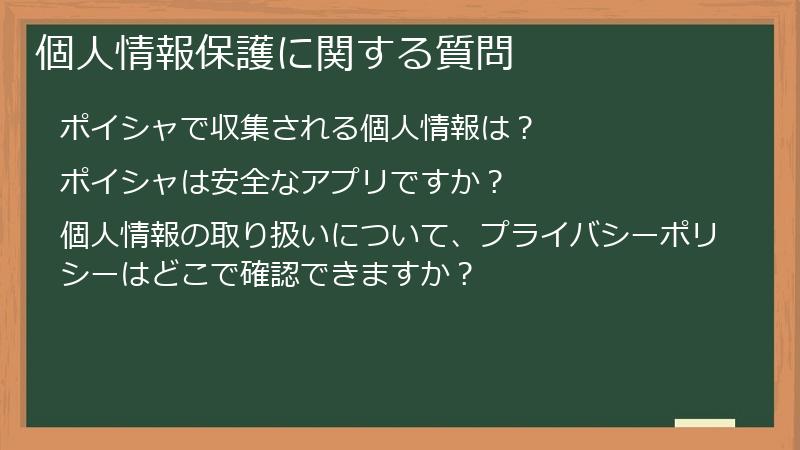 個人情報保護に関する質問

ポイシャで収集される個人情報は？

ポイシャは安全なアプリですか？

個人情報の取り扱いについて、プライバシーポリシーはどこで確認できますか？